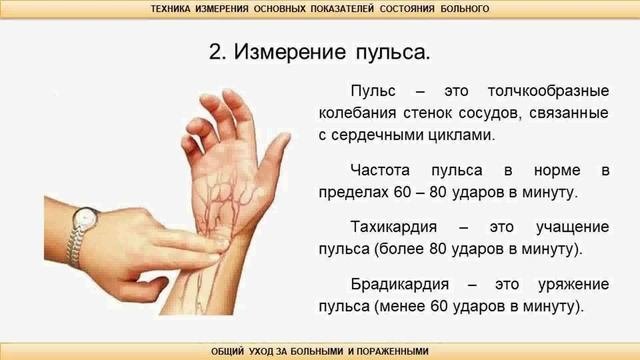 ТЕХНИКА ИЗМЕРЕНИЯ ОСНОВНЫХ ПОКАЗАТЕЛЕЙ СОСТОЯНИЯ БОЛЬНОГО

2. Измерение пульса.

Пульс – это толчкообразные колебания стенок сосудов, связанные с сердечными циклами.

Частота пульса в норме в пределах 60 – 80 ударов в минуту.

Тахикардия – это учащение пульса (более 80 ударов в минуту).

Брадикардия – это уряжение пульса (менее 60 ударов в минуту).

ОБЩИЙ УХОД ЗА БОЛЬНЫМИ И ПОРАЖЕННЫМИ